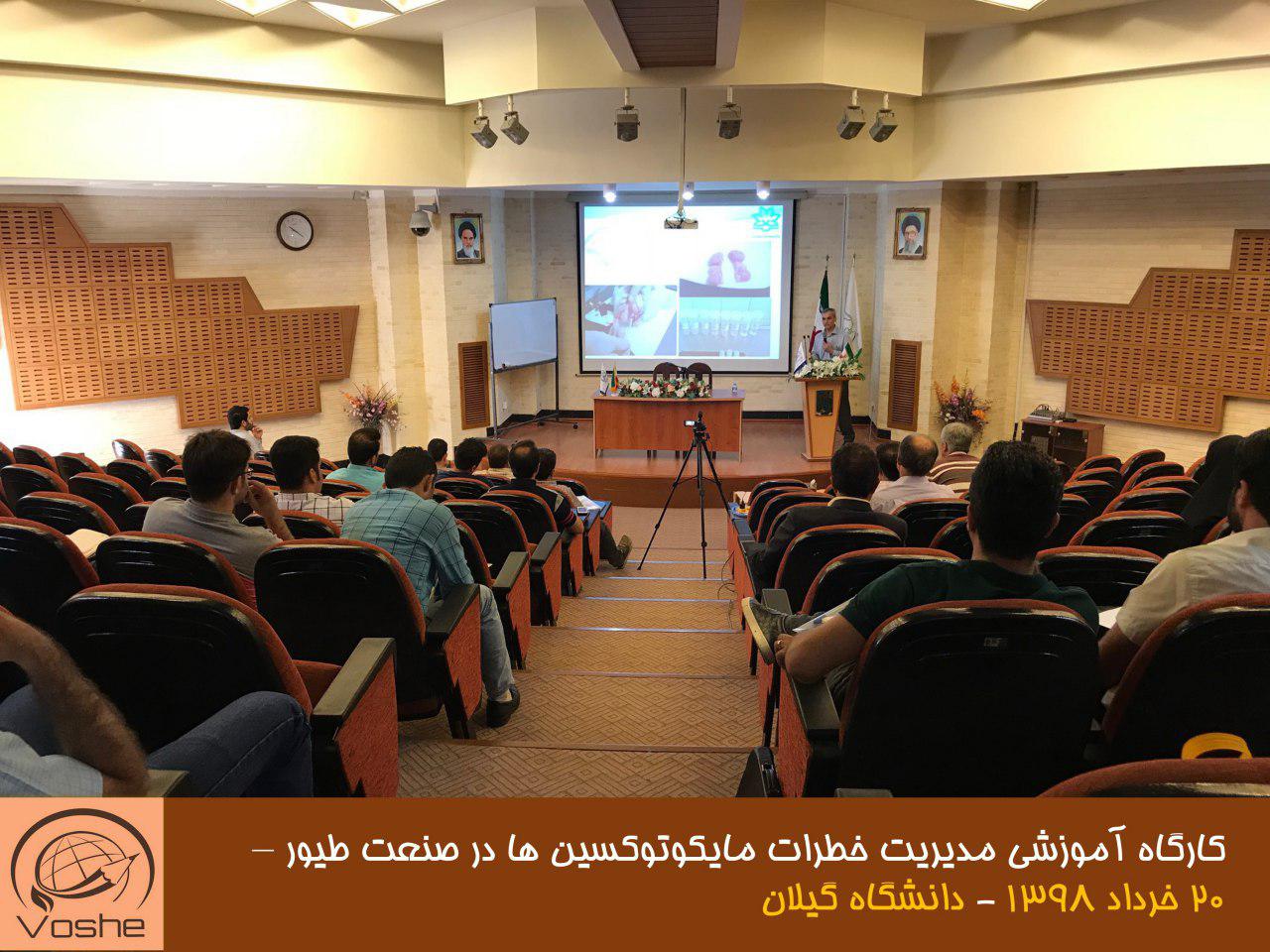 Voshe

کارگاه آموزشی مدیریت خطرات مایکوتوکسین ها در صنعت طیور –
۲۰ خرداد ۱۳۹۸ - دانشگاه گیلان